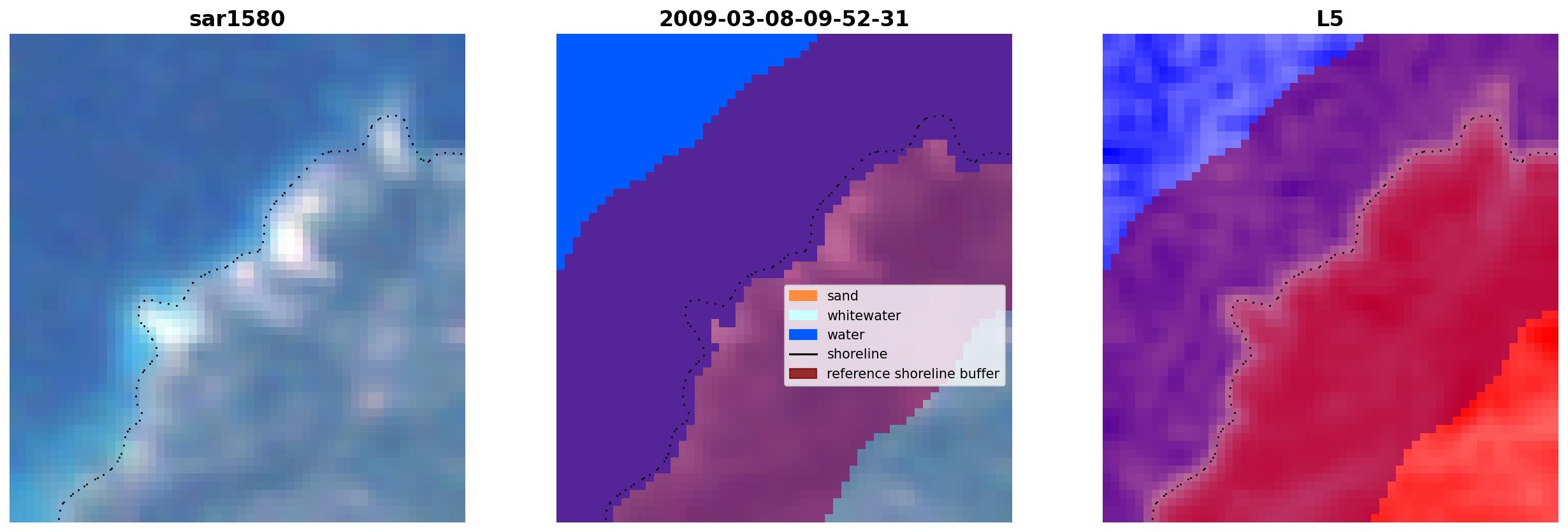 sar1580

2009-03-08-09-52-31

sand
whitewater
water
shoreline
reference shoreline buffer

L5